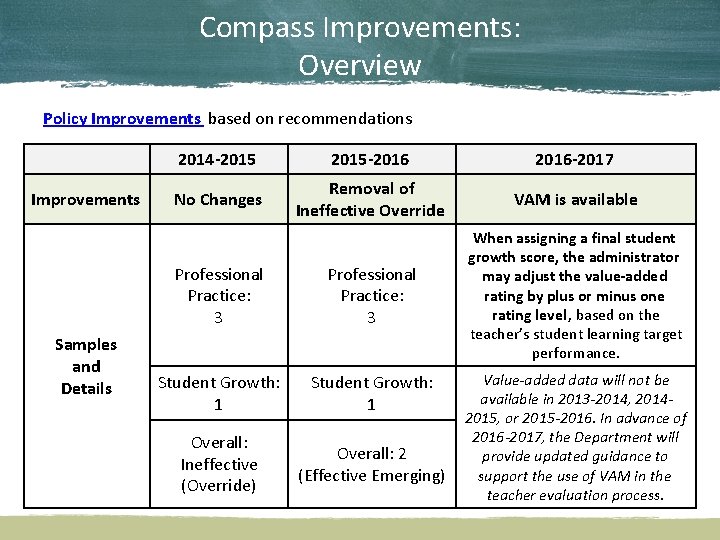 Compass Improvements: Overview

Policy Improvements based on recommendations

| | 2014-2015 | 2015-2016 | 2016-2017 |
|---|---|---|---|
| Improvements | No Changes | Removal of Ineffective Override | VAM is available |
| Samples and Details | Professional Practice: 3 | Professional Practice: 3 | When assigning a final student growth score, the administrator may adjust the value-added rating by plus or minus one rating level, based on the teacher's student learning target performance. |
| | Student Growth: 1 | Student Growth: 1 | Value-added data will not be available in 2013-2014, 2014-2015, or 2015-2016. In advance of 2016-2017, the Department will provide updated guidance to support the use of VAM in the teacher evaluation process. |
| | Overall: Ineffective (Override) | Overall: 2 (Effective Emerging) | |